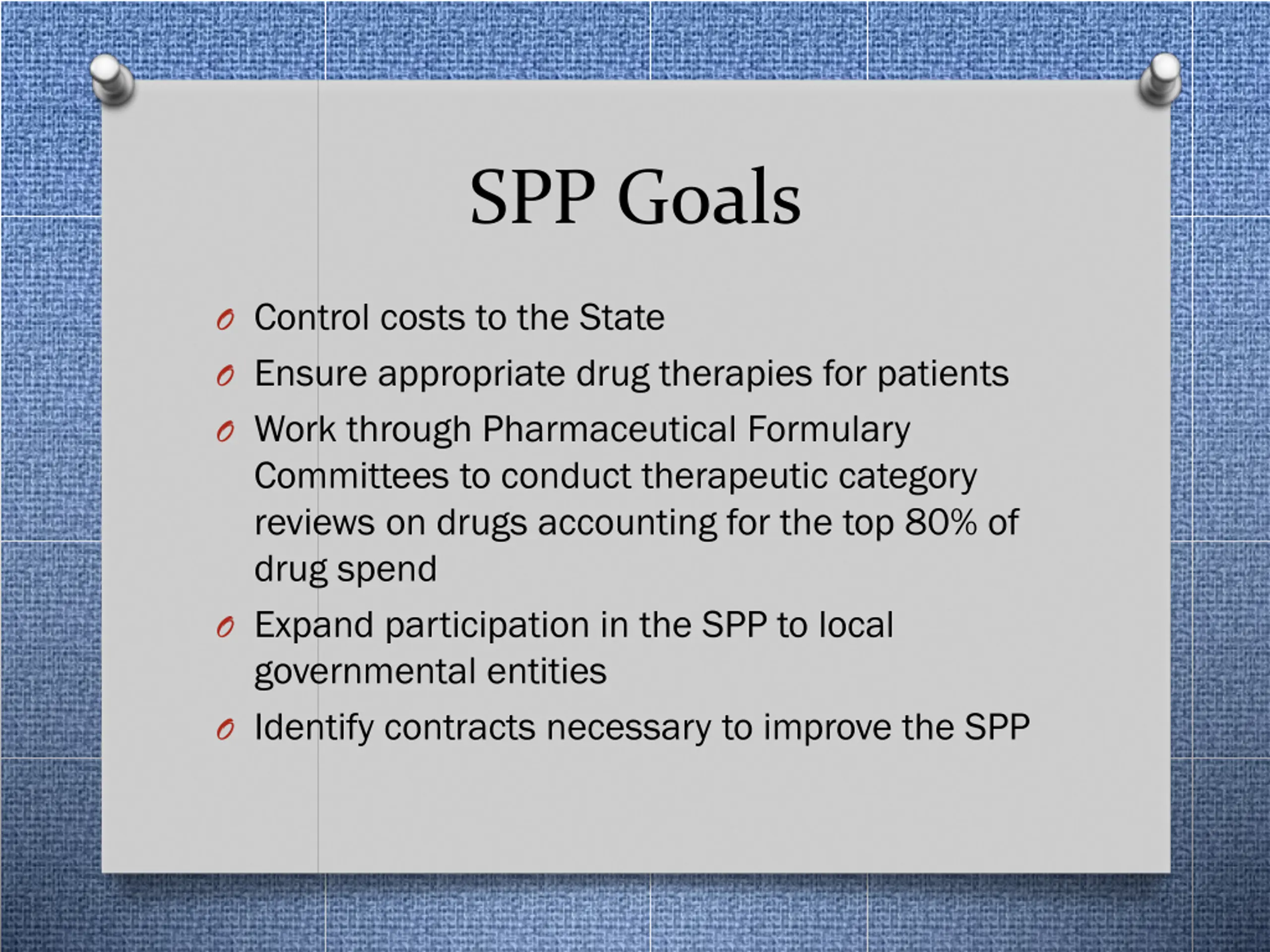 SPP Goals

- Control costs to the State
- Ensure appropriate drug therapies for patients
- Work through Pharmaceutical Formulary Committees to conduct therapeutic category reviews on drugs accounting for the top 80% of drug spend
- Expand participation in the SPP to local governmental entities
- Identify contracts necessary to improve the SPP